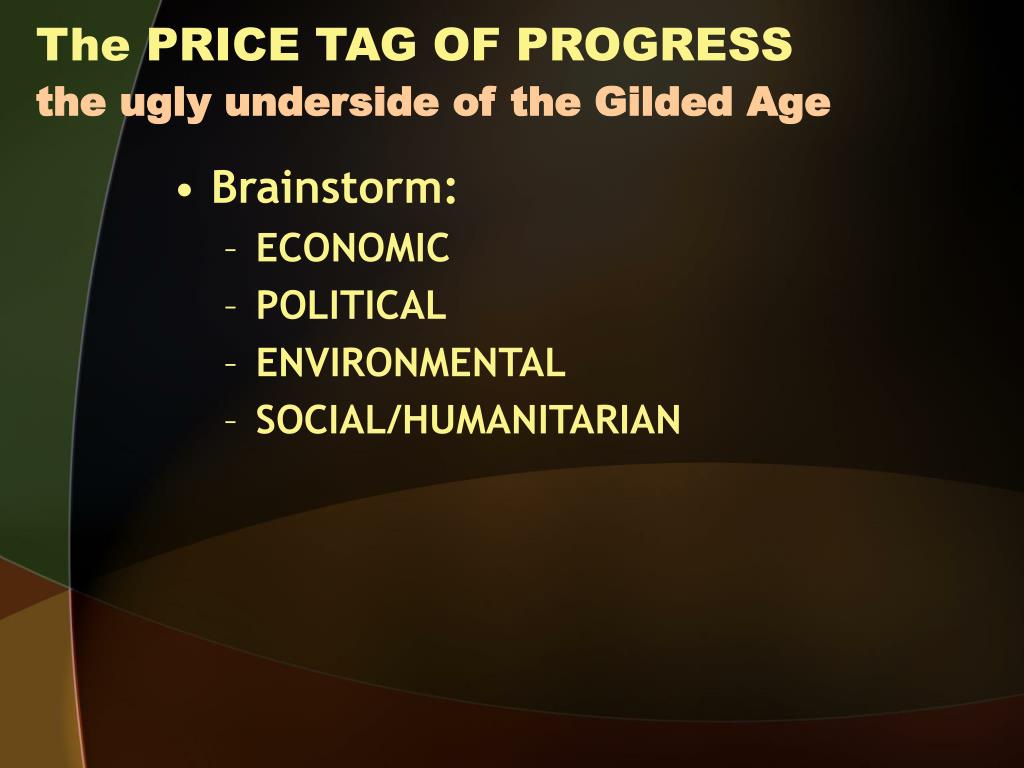 The PRICE TAG OF PROGRESS
the ugly underside of the Gilded Age

• Brainstorm:
– ECONOMIC
– POLITICAL
– ENVIRONMENTAL
– SOCIAL/HUMANITARIAN